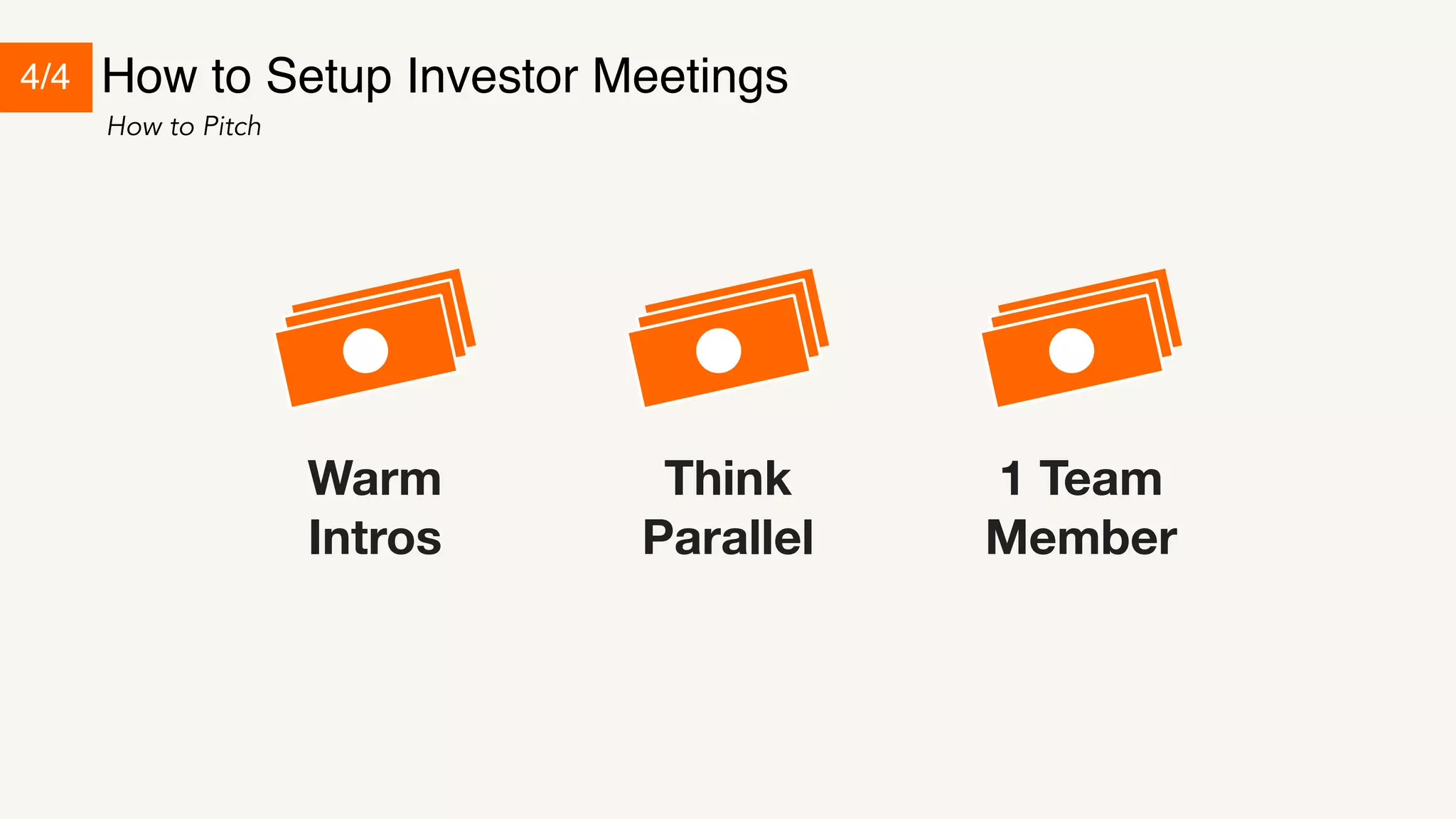 4/4 How to Setup Investor Meetings

How to Pitch

Warm Intros

Think Parallel

1 Team Member